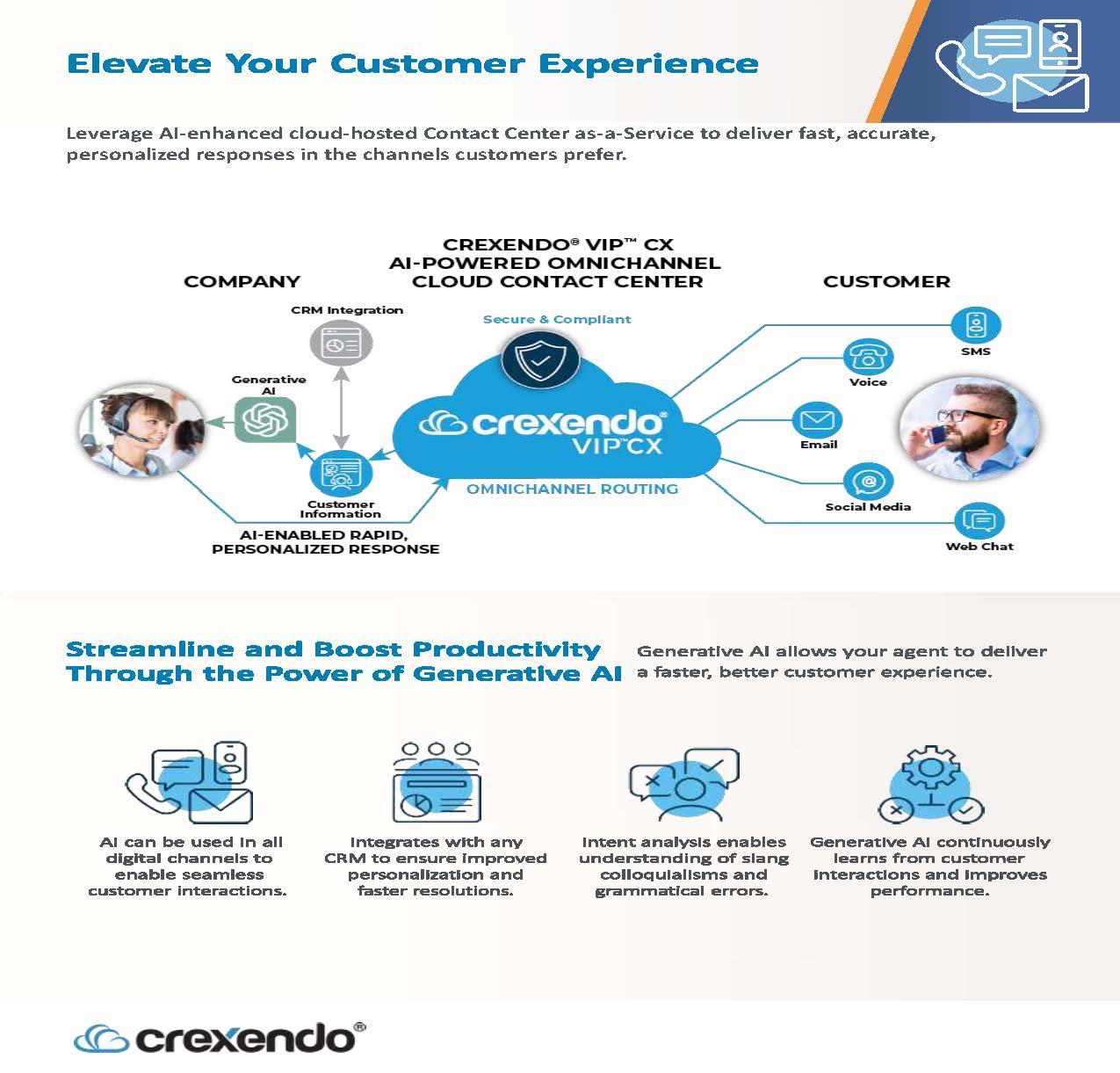 Elevate Your Customer Experience

Leverage AI-enhanced cloud-hosted Contact Center as-a-Service to deliver fast, accurate, personalized responses in the channels customers prefer.

CREXENDO® VIP™ CX
AI-POWERED OMNICHANNEL
CLOUD CONTACT CENTER

COMPANY

CUSTOMER

CRM Integration

Secure & Compliant

Generative AI

crexendo®
VIP™CX

OMNICHANNEL ROUTING

Customer Information

AI-ENABLED RAPID, PERSONALIZED RESPONSE

SMS

Voice

Email

Social Media

Web Chat

Streamline and Boost Productivity Through the Power of Generative AI

Generative AI allows your agent to deliver a faster, better customer experience.

AI can be used in all digital channels to enable seamless customer interactions.

Integrates with any CRM to ensure improved personalization and faster resolutions.

Intent analysis enables understanding of slang colloquialisms and grammatical errors.

Generative AI continuously learns from customer interactions and improves performance.

crexendo®